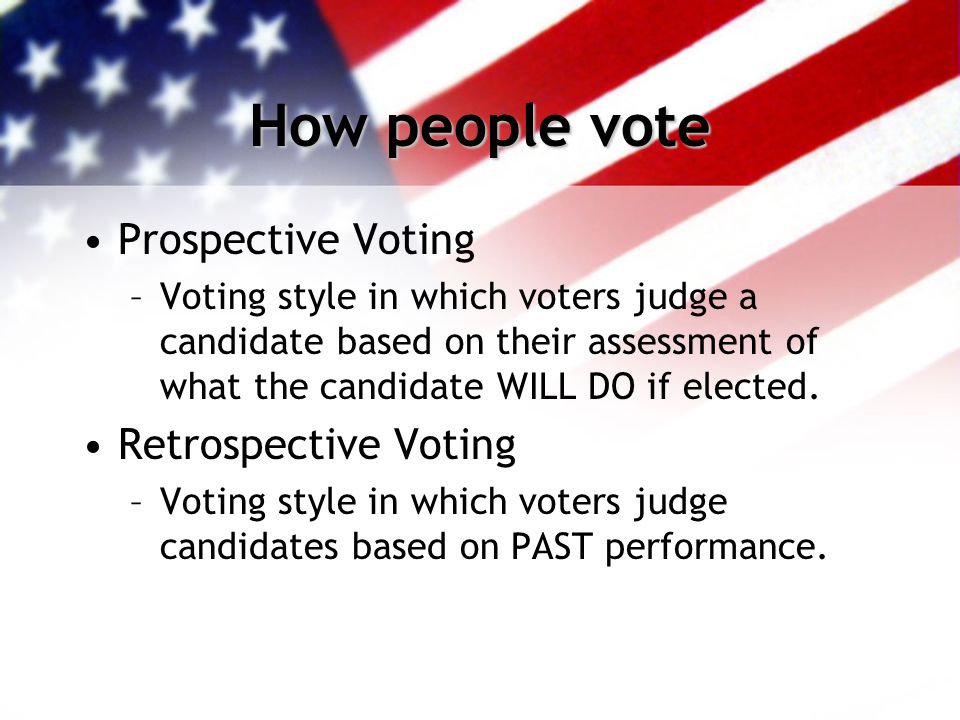 How people vote

• Prospective Voting
– Voting style in which voters judge a candidate based on their assessment of what the candidate WILL DO if elected.

• Retrospective Voting
– Voting style in which voters judge candidates based on PAST performance.